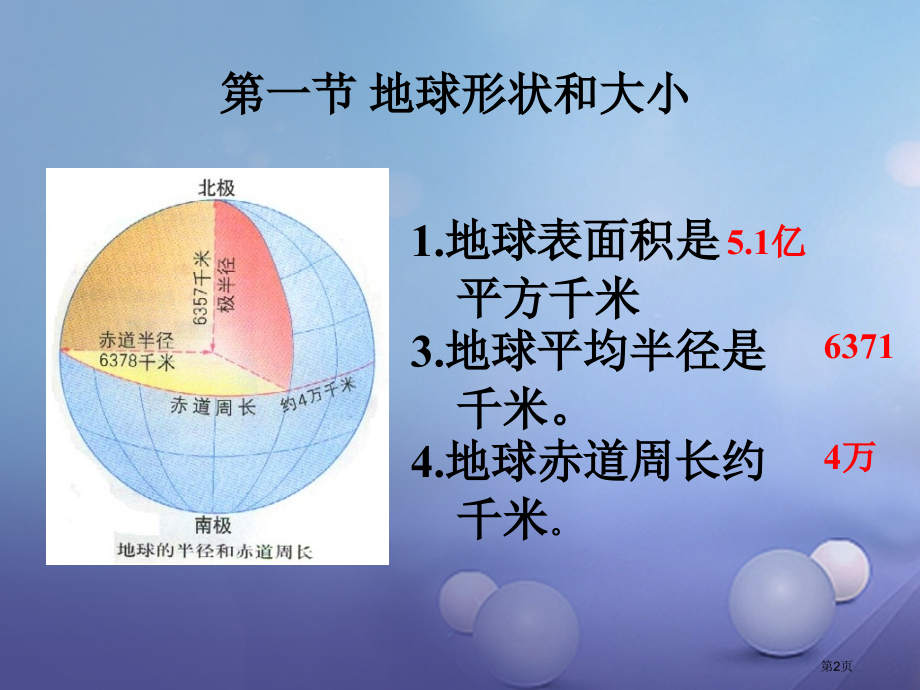 第一节 地球形状和大小

北极

6357千米

极半径

赤道半径
6378千米

赤道周长

约4万千米

南极

地球的半径和赤道周长

1.地球表面积是 5.1亿 平方千米

3.地球平均半径是 6371 千米。

4.地球赤道周长约 4万 千米。

第2页